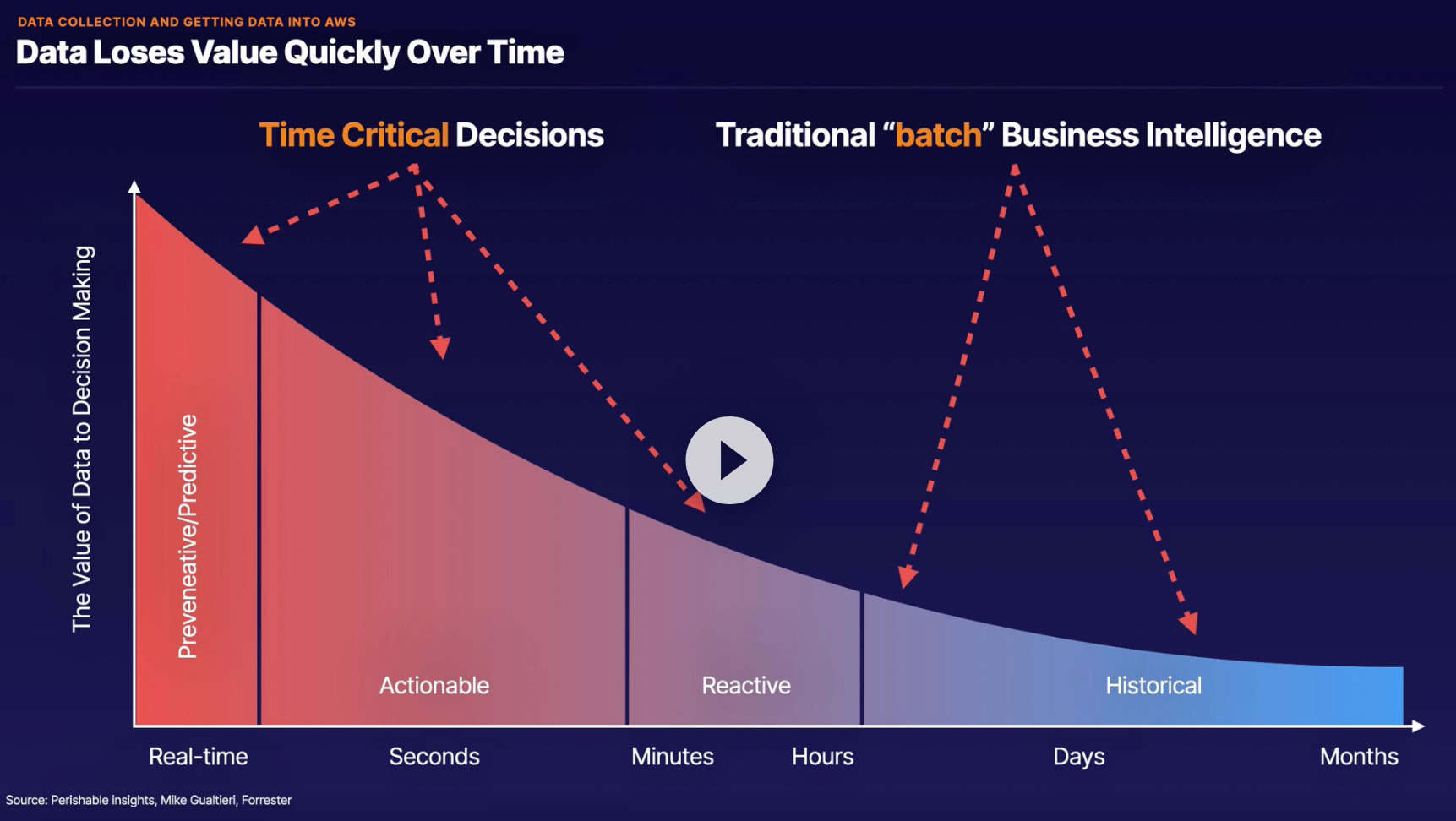 DATA COLLECTION AND GETTING DATA INTO AWS
Data Loses Value Quickly Over Time

Time Critical Decisions

Traditional “batch” Business Intelligence

The Value of Data to Decision Making

Preveneative/Predictive

Actionable

Reactive

Historical

Real-time

Seconds

Minutes

Hours

Days

Months

Source: Perishable insights, Mike Gualtieri, Forrester